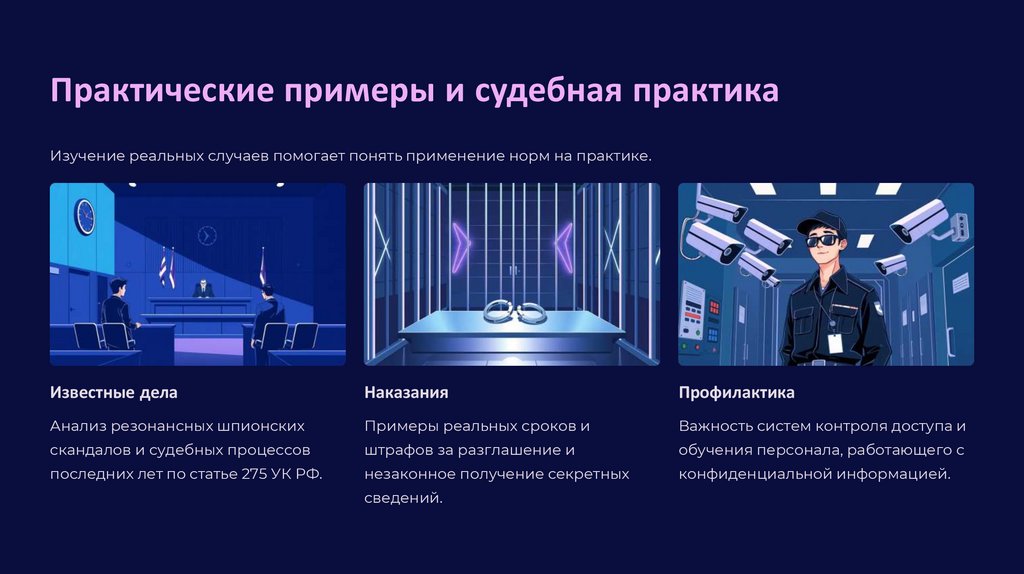 Практические примеры и судебная практика

Изучение реальных случаев помогает понять применение норм на практике.

Известные дела

Анализ резонансных шпионских скандалов и судебных процессов последних лет по статье 275 УК РФ.

Наказания

Примеры реальных сроков и штрафов за разглашение и незаконное получение секретных сведений.

Профилактика

Важность систем контроля доступа и обучения персонала, работающего с конфиденциальной информацией.